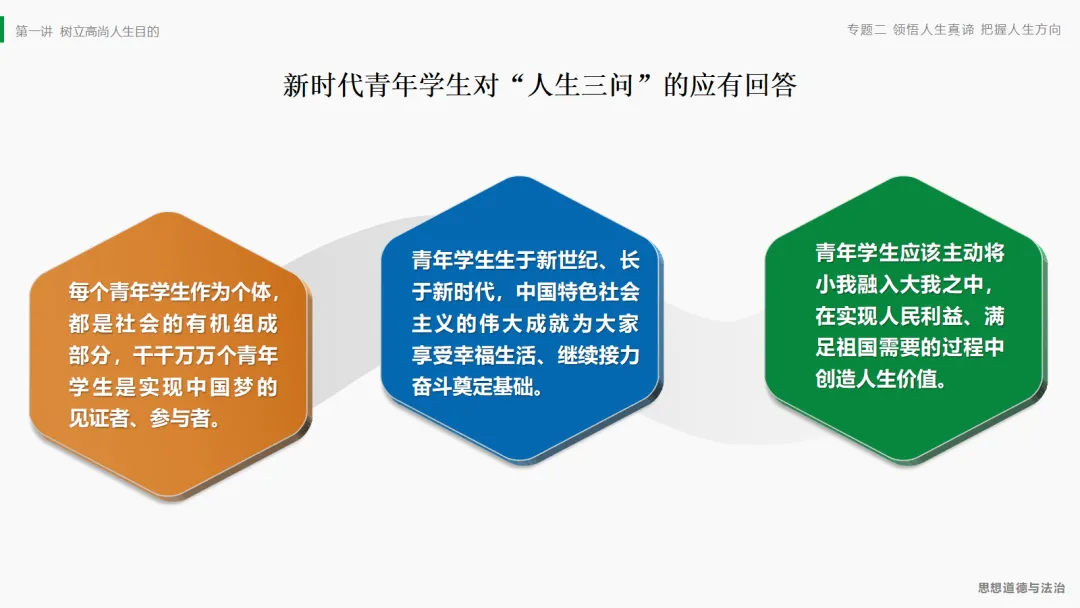 第一讲 树立高尚人生目的

专题二 领悟人生真谛 把握人生方向

新时代青年学生对“人生三问”的应有回答

每个青年学生作为个体，都是社会的有机组成部分，千千万万个青年学生是实现中国梦的见证者、参与者。

青年学生生于新世纪、长于新时代，中国特色社会主义的伟大成就为大家享受幸福生活、继续接力奋斗奠定基础。

青年学生应该主动将小我融入大我之中，在实现人民利益、满足祖国需要的过程中创造人生价值。

思想道德与法治